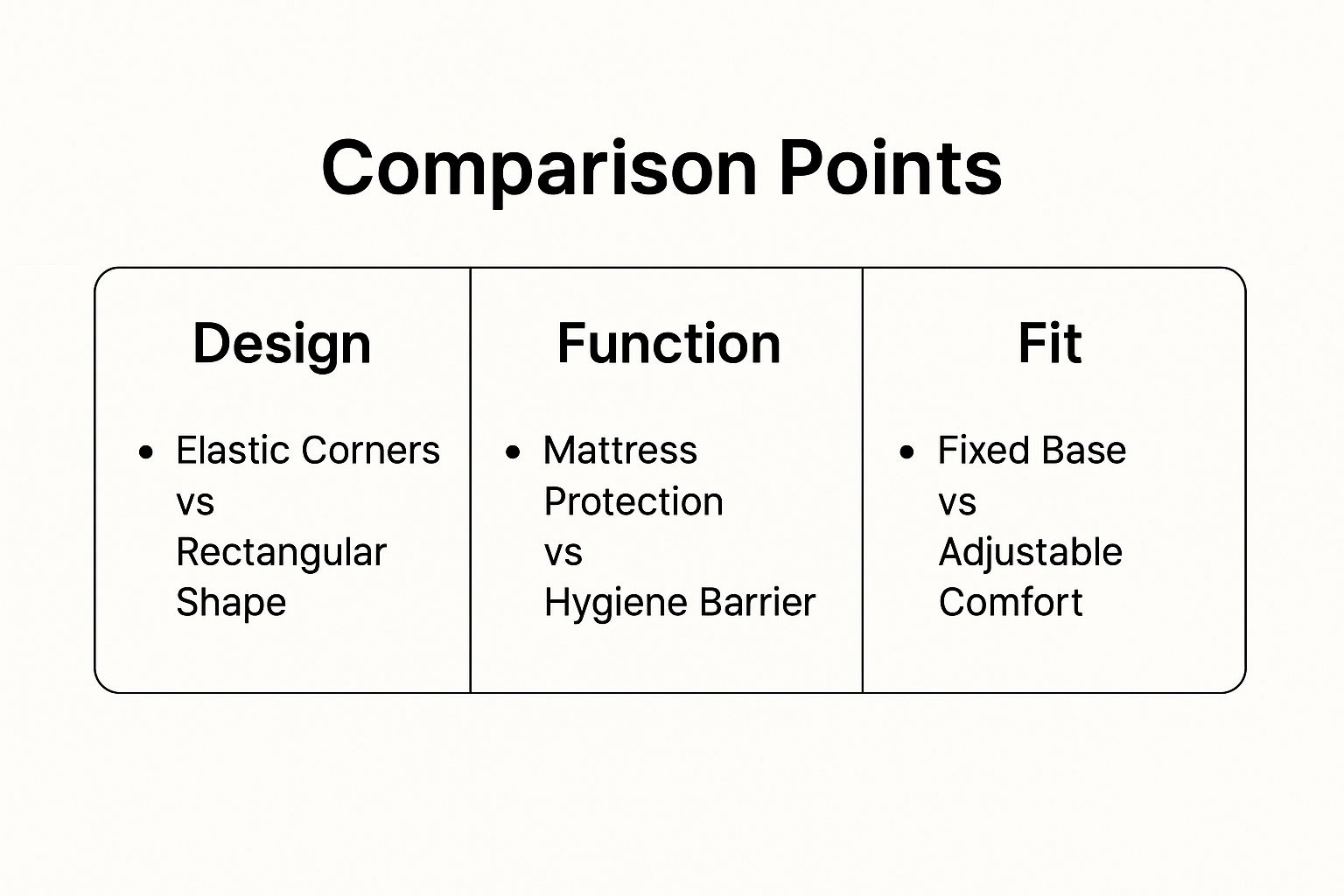 Comparison Points

| Design | Function | Fit |
|---|---|---|
| • Elastic Corners vs Rectangular Shape | • Mattress Protection vs Hygiene Barrier | • Fixed Base vs Adjustable Comfort |